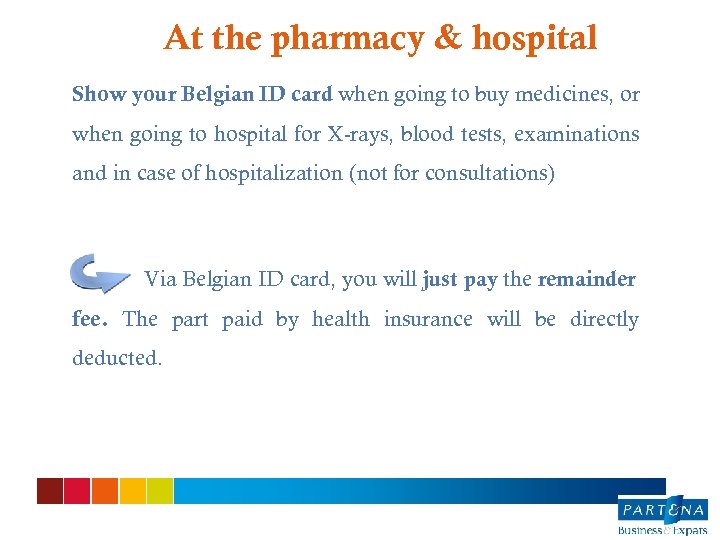 At the pharmacy & hospital

Show your Belgian ID card when going to buy medicines, or when going to hospital for X-rays, blood tests, examinations and in case of hospitalization (not for consultations)

Via Belgian ID card, you will just pay the remainder fee. The part paid by health insurance will be directly deducted.

PARTENA
Business & Expats